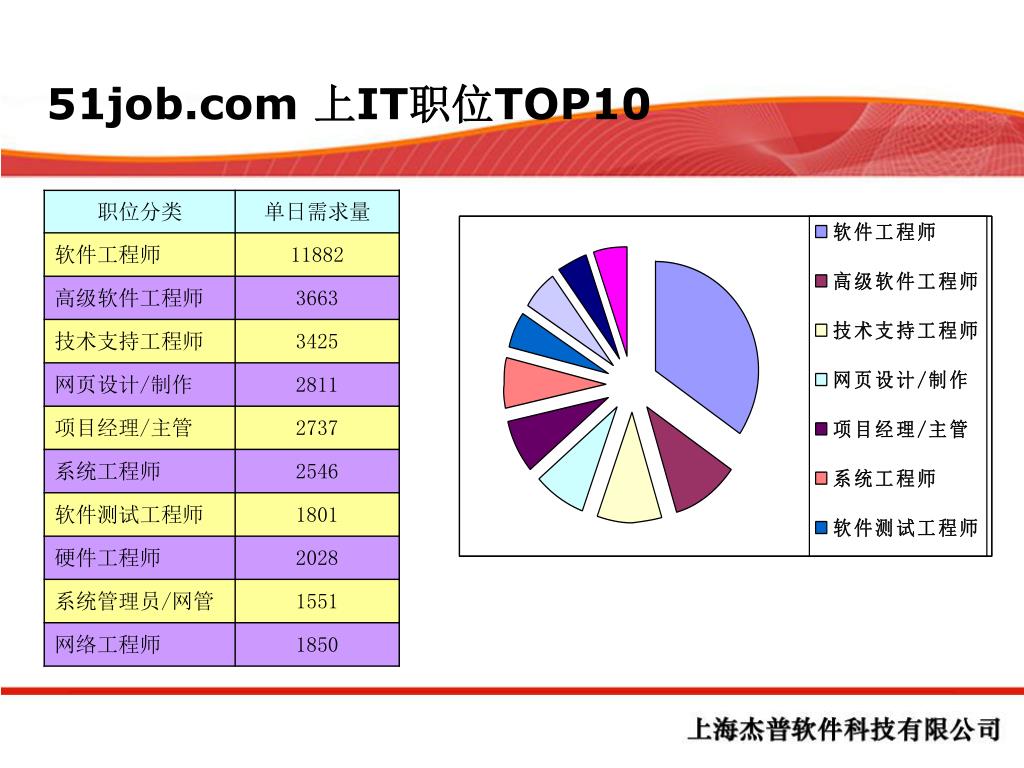 51job.com 上IT职位TOP10

| 职位分类 | 单日需求量 |
|---|---|
| 软件工程师 | 11882 |
| 高级软件工程师 | 3663 |
| 技术支持工程师 | 3425 |
| 网页设计/制作 | 2811 |
| 项目经理/主管 | 2737 |
| 系统工程师 | 2546 |
| 软件测试工程师 | 1801 |
| 硬件工程师 | 2028 |
| 系统管理员/网管 | 1551 |
| 网络工程师 | 1850 |

软件工程师
高级软件工程师
技术支持工程师
网页设计/制作
项目经理/主管
系统工程师
软件测试工程师

上海杰普软件科技有限公司